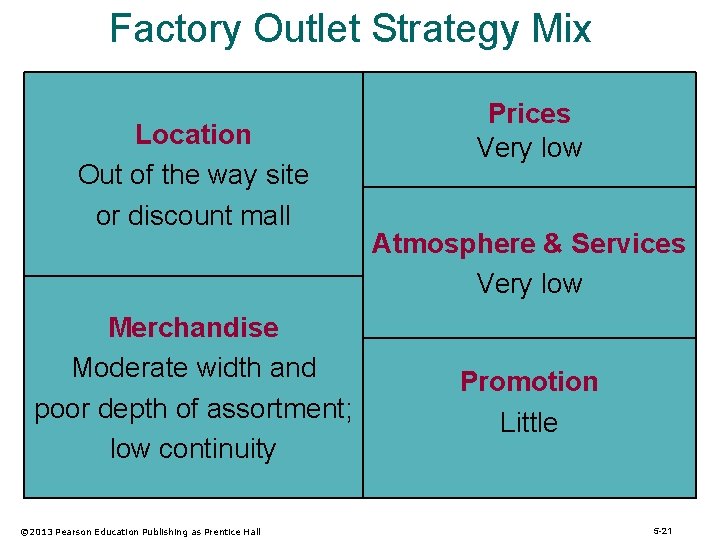 Factory Outlet Strategy Mix

Location
Out of the way site
or discount mall

Merchandise
Moderate width and
poor depth of assortment;
low continuity

Prices
Very low

Atmosphere & Services
Very low

Promotion
Little

©2013 Pearson Education Publishing as Prentice Hall

5-21